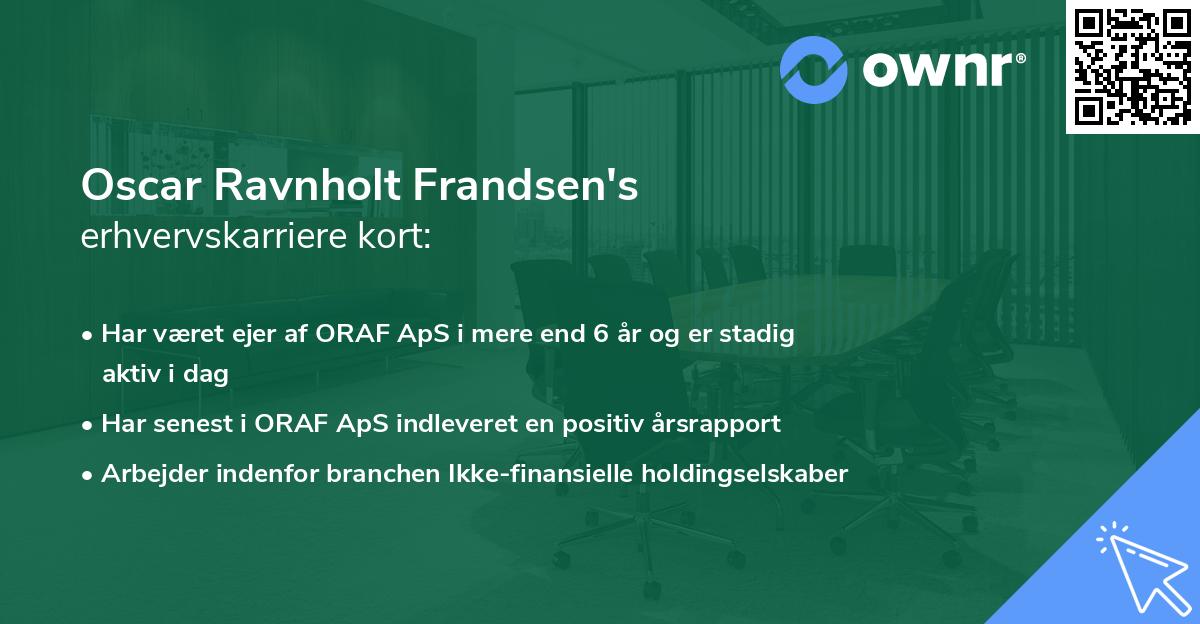 ownr®

Oscar Ravnholt Frandsen's
erhvervskarriere kort:

• Har været ejer af ORAF ApS i mere end 6 år og er stadig aktiv i dag
• Har senest i ORAF ApS indleveret en positiv årsrapport
• Arbejder indenfor branchen Ikke-finansielle holdingselskaber